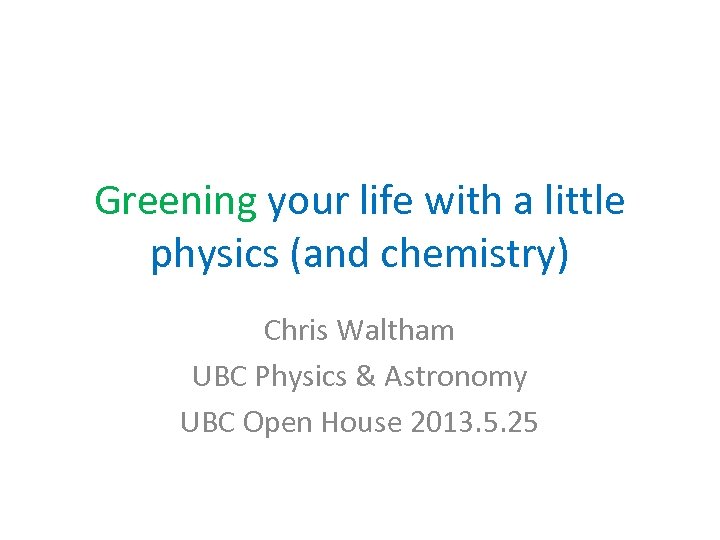 Greening your life with a little physics (and chemistry)

Chris Waltham
UBC Physics & Astronomy
UBC Open House 2013.5.25